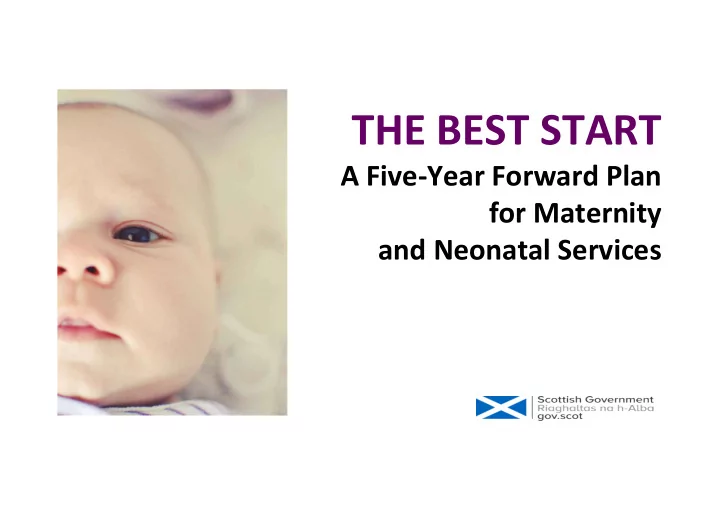 THE BEST START

A Five-Year Forward Plan for Maternity and Neonatal Services

Scottish Government
Riaghaltas na h-Alba
gov.scot